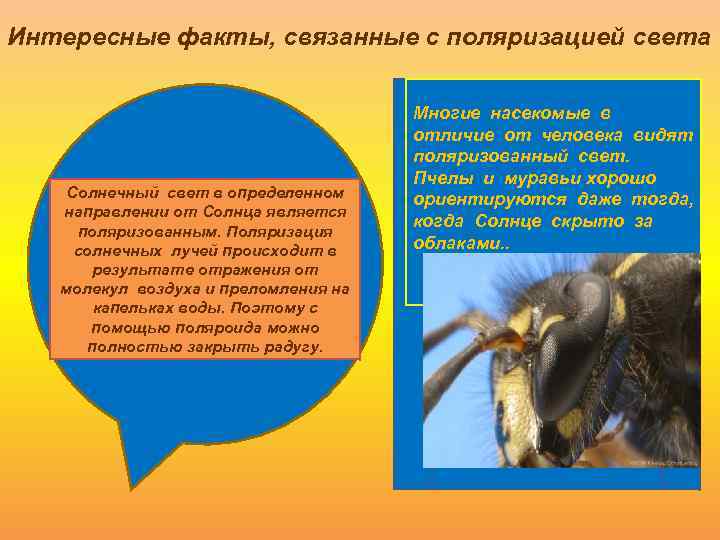 Интересные факты, связанные с поляризацией света

Солнечный свет в определенном направлении от Солнца является поляризованным. Поляризация солнечных лучей происходит в результате отражения от молекул воздуха и преломления на капельках воды. Поэтому с помощью поляроида можно полностью закрыть радугу.

Многие насекомые в отличие от человека видят поляризованный свет. Пчелы и муравьи хорошо ориентируются даже тогда, когда Солнце скрыто за облаками..